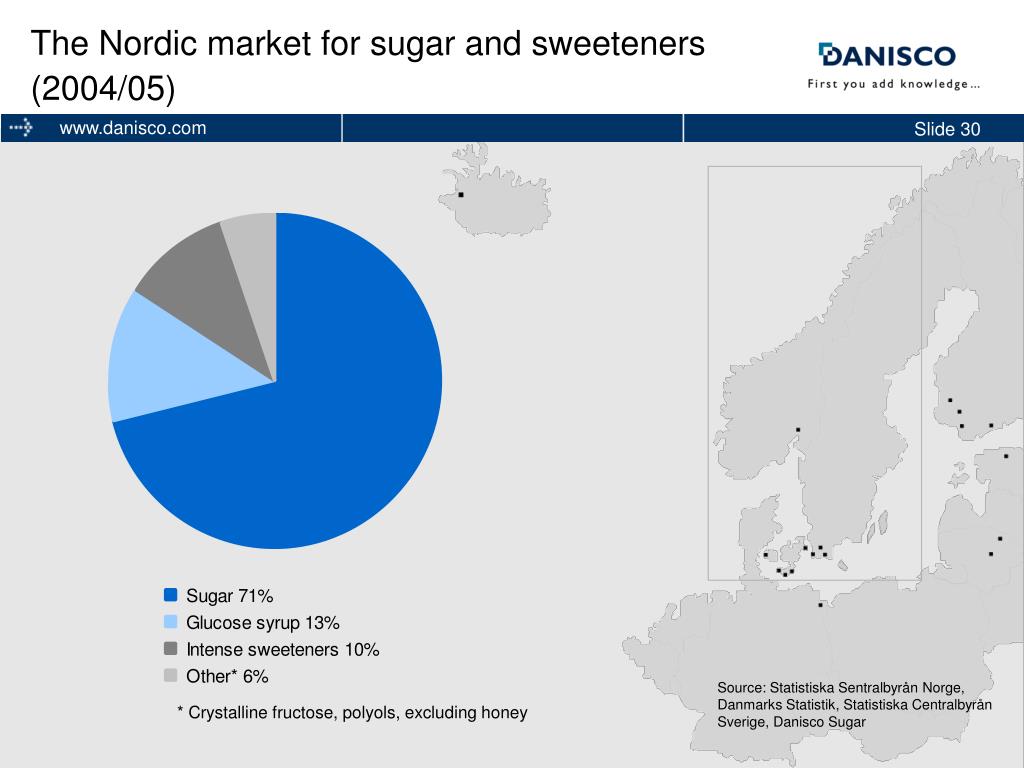 The Nordic market for sugar and sweeteners (2004/05)

DANISCO
First you add knowledge...

www.danisco.com

Slide 30

Sugar 71%
Glucose syrup 13%
Intense sweeteners 10%
Other* 6%

* Crystalline fructose, polyols, excluding honey

Source: Statistiska Sentralbyrån Norge, Danmarks Statistik, Statistiska Centralbyrån Sverige, Danisco Sugar